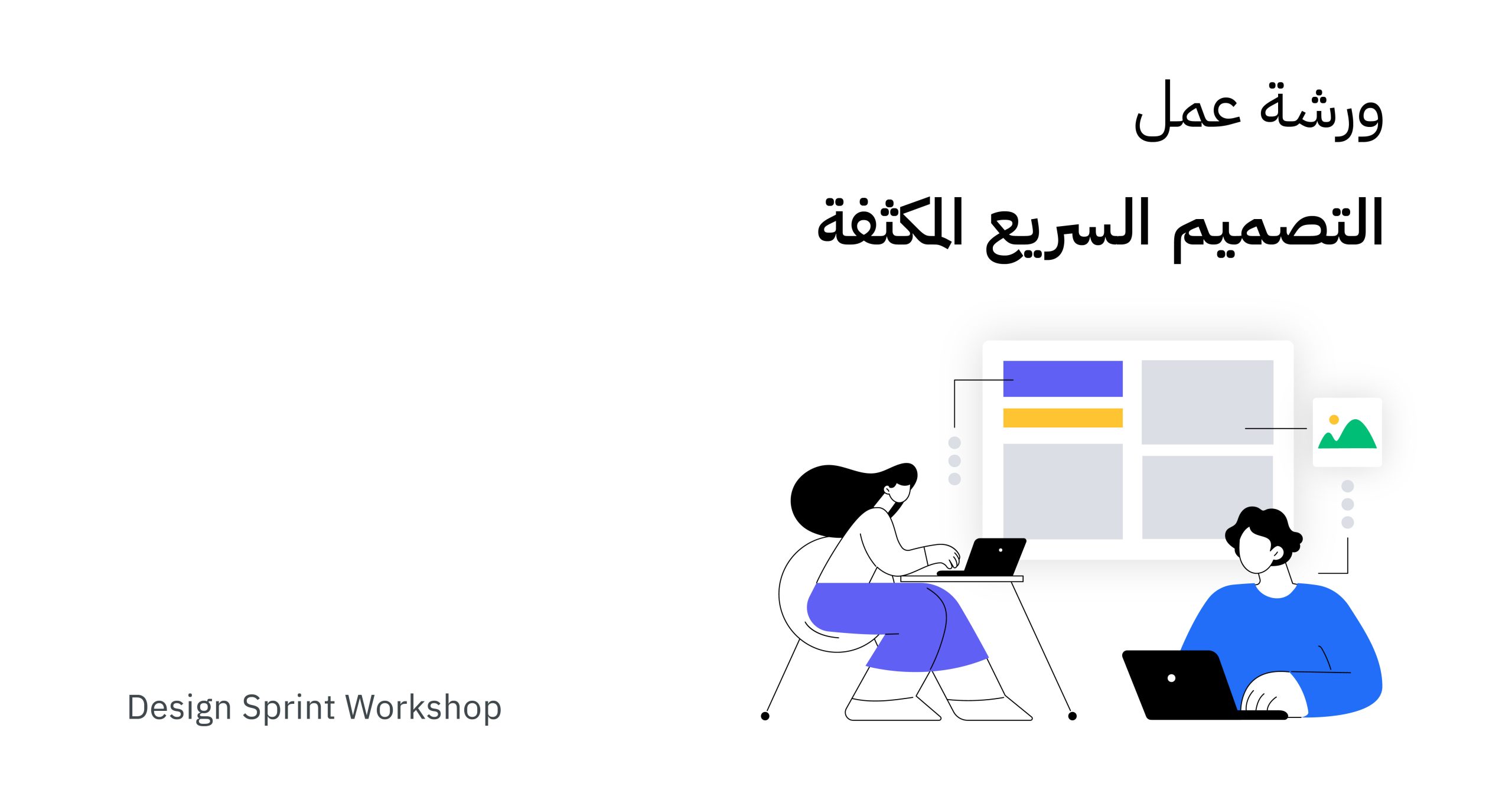 ورشة عمل

التصميم السريع المكثفة

Design Sprint Workshop